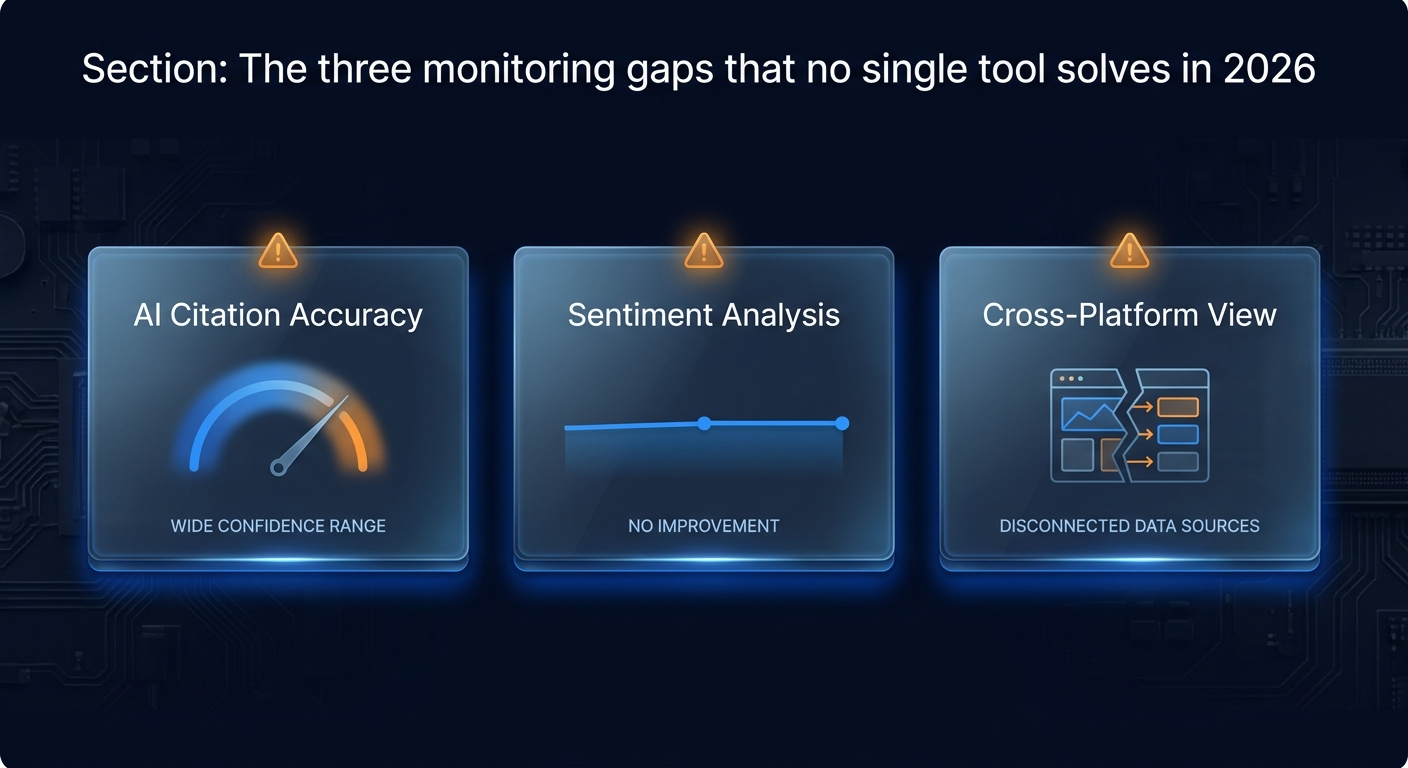 Section: The three monitoring gaps that no single tool solves in 2026

AI Citation Accuracy

WIDE CONFIDENCE RANGE

Sentiment Analysis

NO IMPROVEMENT

Cross-Platform View

DISCONNECTED DATA SOURCES